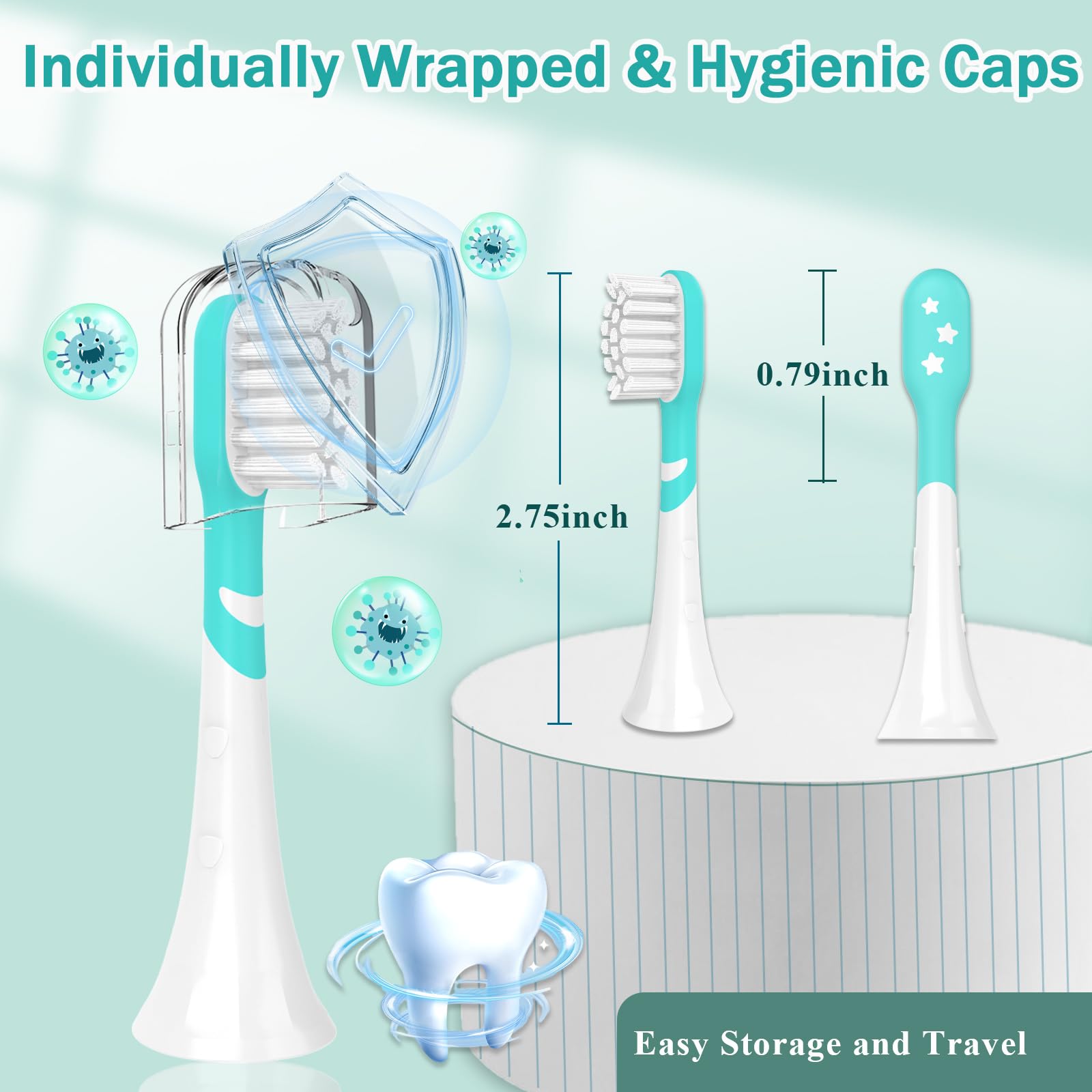 Individually Wrapped & Hygienic Caps

2.75inch

0.79inch

Easy Storage and Travel